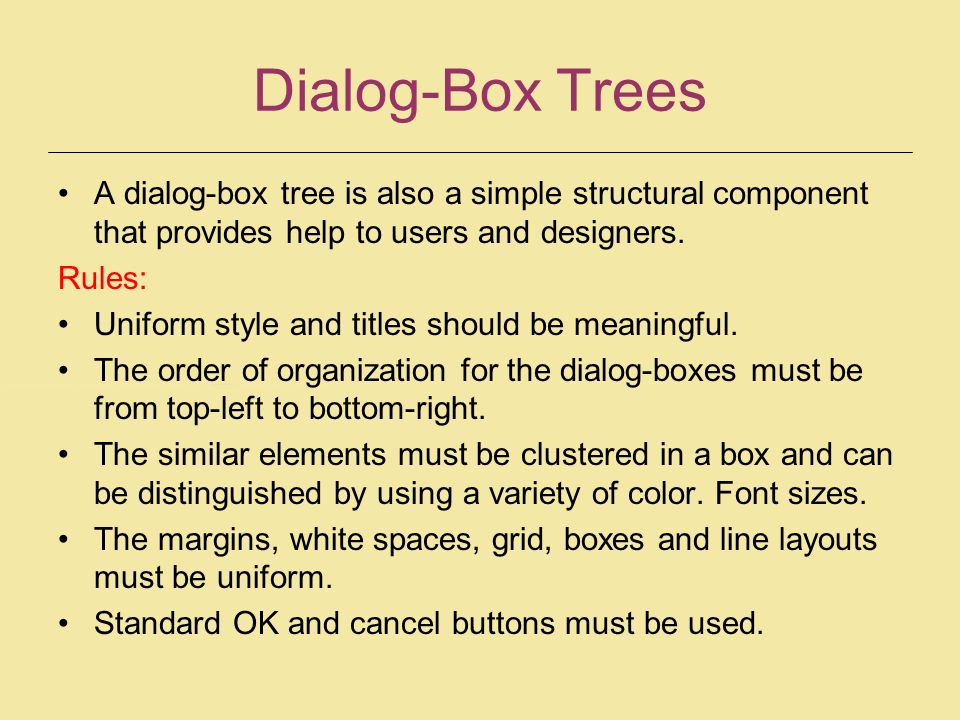 Dialog-Box Trees

• A dialog-box tree is also a simple structural component that provides help to users and designers.

Rules:

• Uniform style and titles should be meaningful.

• The order of organization for the dialog-boxes must be from top-left to bottom-right.

• The similar elements must be clustered in a box and can be distinguished by using a variety of color. Font sizes.

• The margins, white spaces, grid, boxes and line layouts must be uniform.

• Standard OK and cancel buttons must be used.